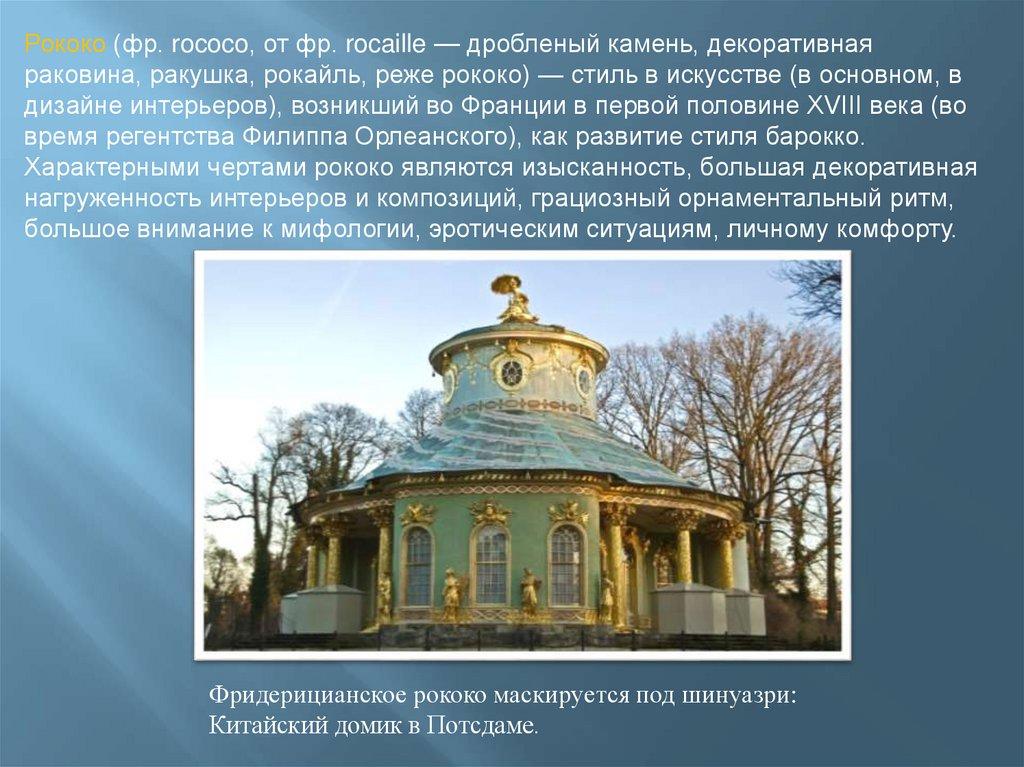 Рококо (фр. rococo, от фр. rocaille — дробленый камень, декоративная раковина, ракушка, рокайль, реже рококо) — стиль в искусстве (в основном, в дизайне интерьеров), возникший во Франции в первой половине XVIII века (во время регентства Филиппа Орлеанского), как развитие стиля барокко. Характерными чертами рококо являются изысканность, большая декоративная нагруженность интерьеров и композиций, грациозный орнаментальный ритм, большое внимание к мифологии, эротическим ситуациям, личному комфорту.

Фридерицианское рококо маскируется под шинуазри: Китайский домик в Потсдаме.